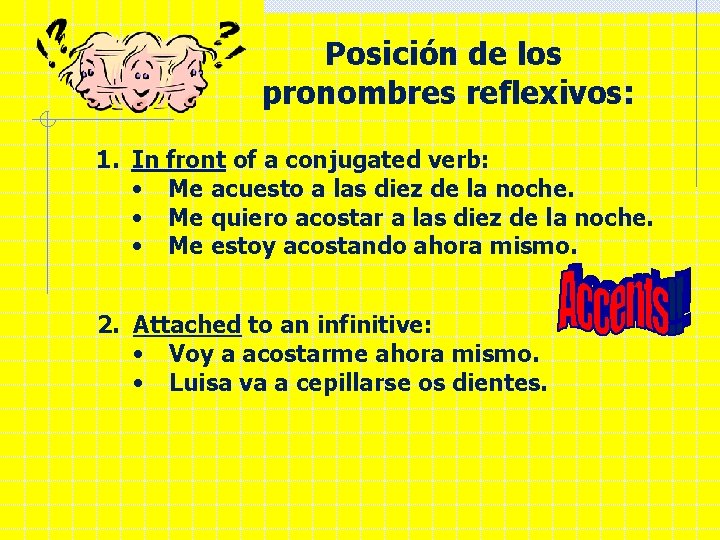 !? ?!

Posición de los pronombres reflexivos:

1. In front of a conjugated verb:
• Me acuesto a las diez de la noche.
• Me quiero acostar a las diez de la noche.
• Me estoy acostando ahora mismo.

Accents!!

2. Attached to an infinitive:
• Voy a acostarme ahora mismo.
• Luisa va a cepillarse os dientes.